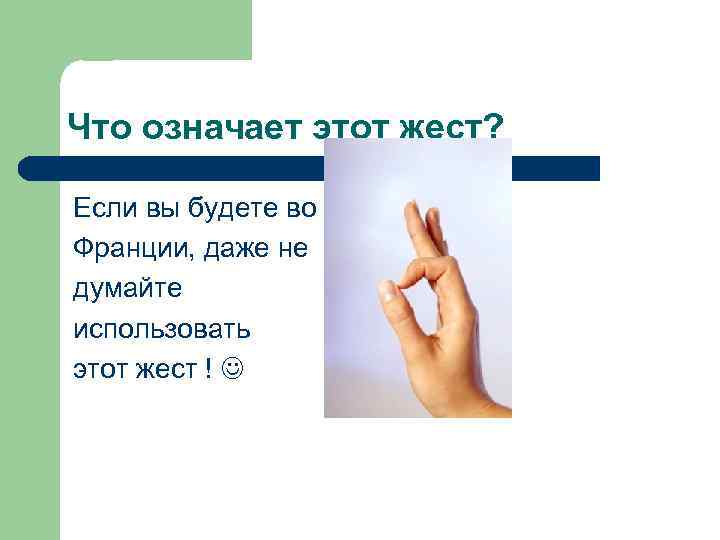 Что означает этот жест?

Если вы будете во Франции, даже не думайте использовать этот жест ! ☺